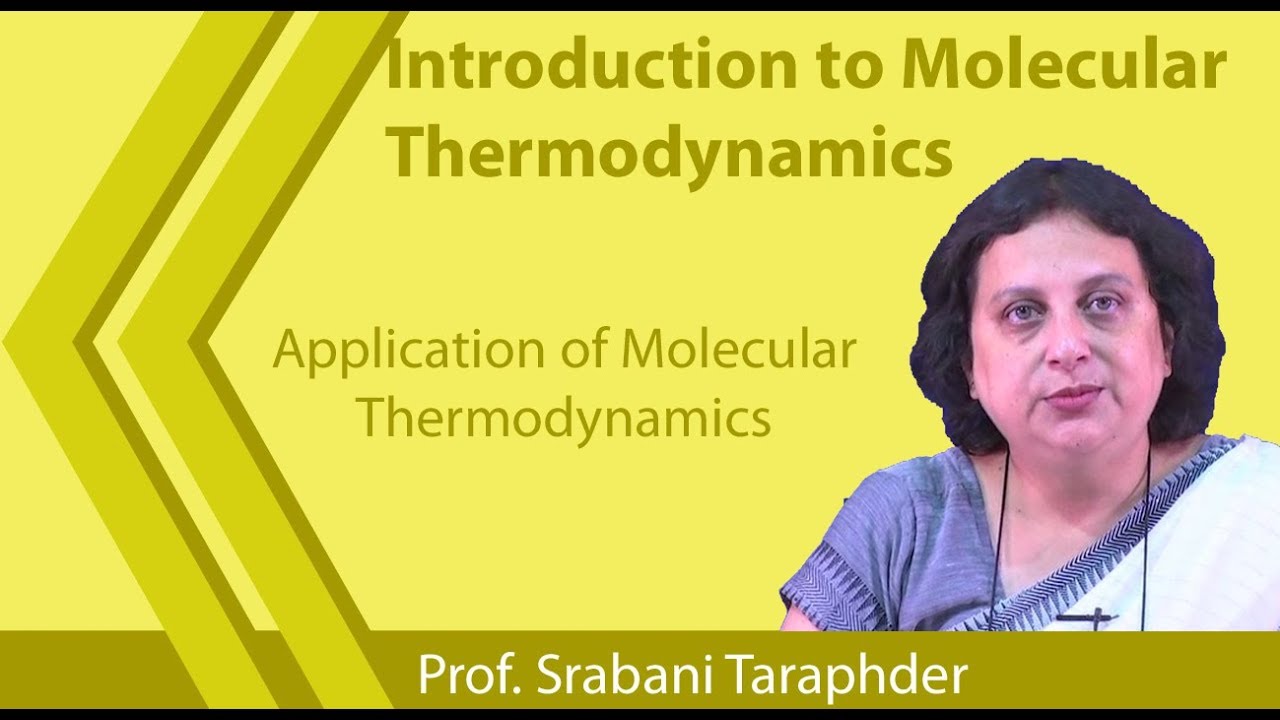 Introduction to Molecular Thermodynamics

Application of Molecular Thermodynamics

Prof. Srabani Taraphder